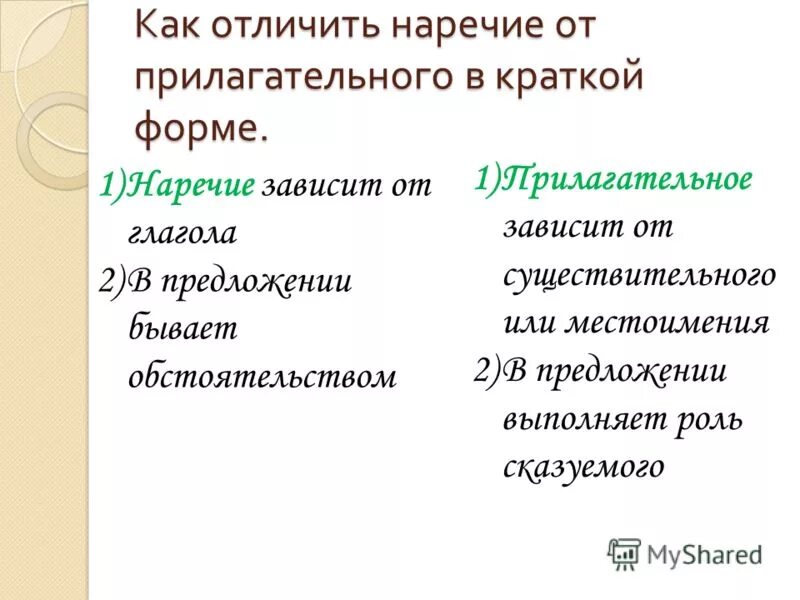 Как отличить наречие от прилагательного в краткой форме.

1)Наречие зависит от глагола
2)В предложении бывает обстоятельством

1)Прилагательное зависит от существительного или местоимения
2)В предложении выполняет роль сказуемого

MyShared